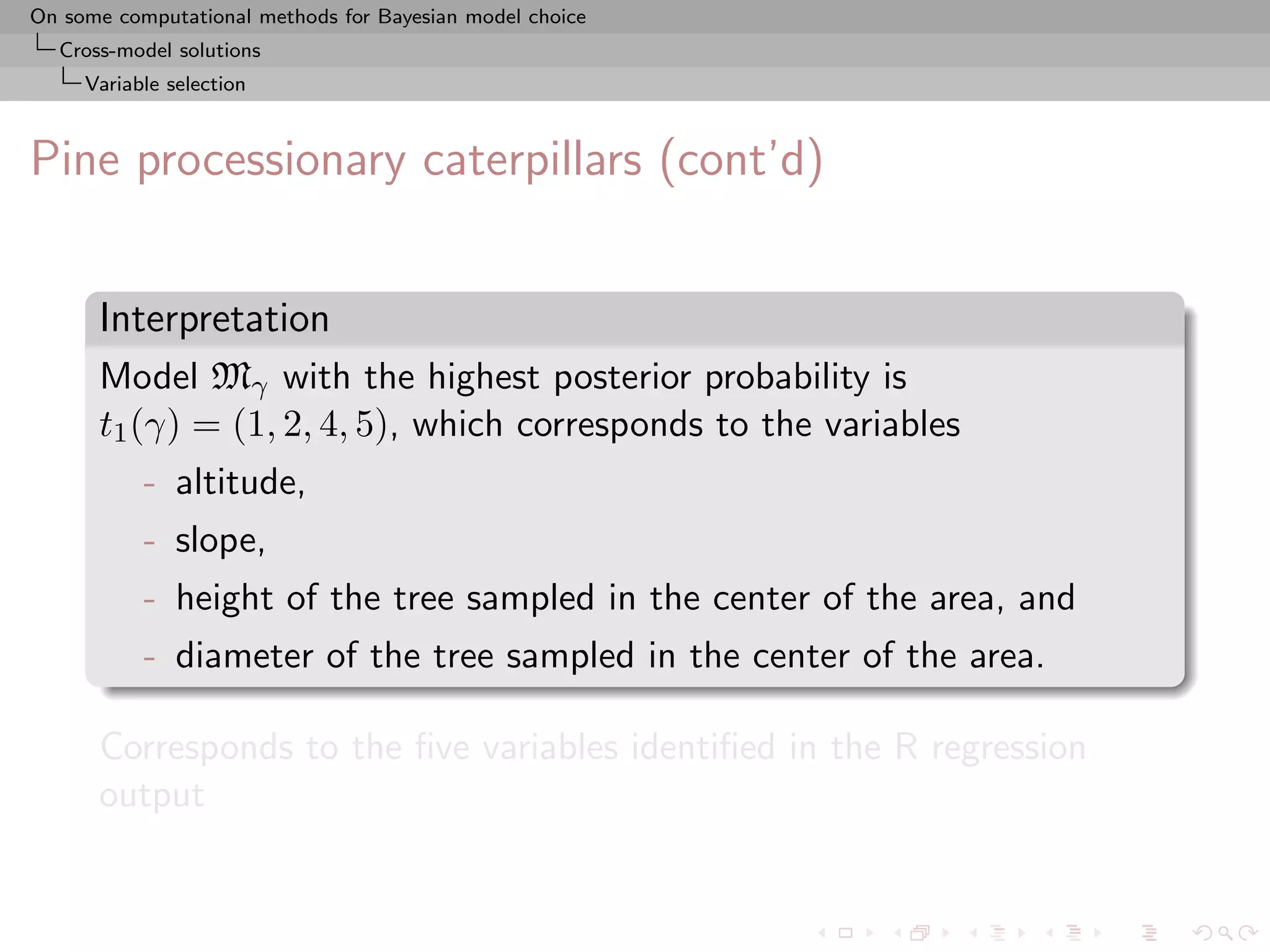 On some computational methods for Bayesian model choice
Cross-model solutions
Variable selection

Pine processionary caterpillars (cont'd)

Interpretation

Model $\mathfrak{M}_\gamma$ with the highest posterior probability is $t_1(\gamma) = (1, 2, 4, 5)$, which corresponds to the variables

- altitude,
- slope,
- height of the tree sampled in the center of the area, and
- diameter of the tree sampled in the center of the area.

Corresponds to the five variables identified in the R regression output